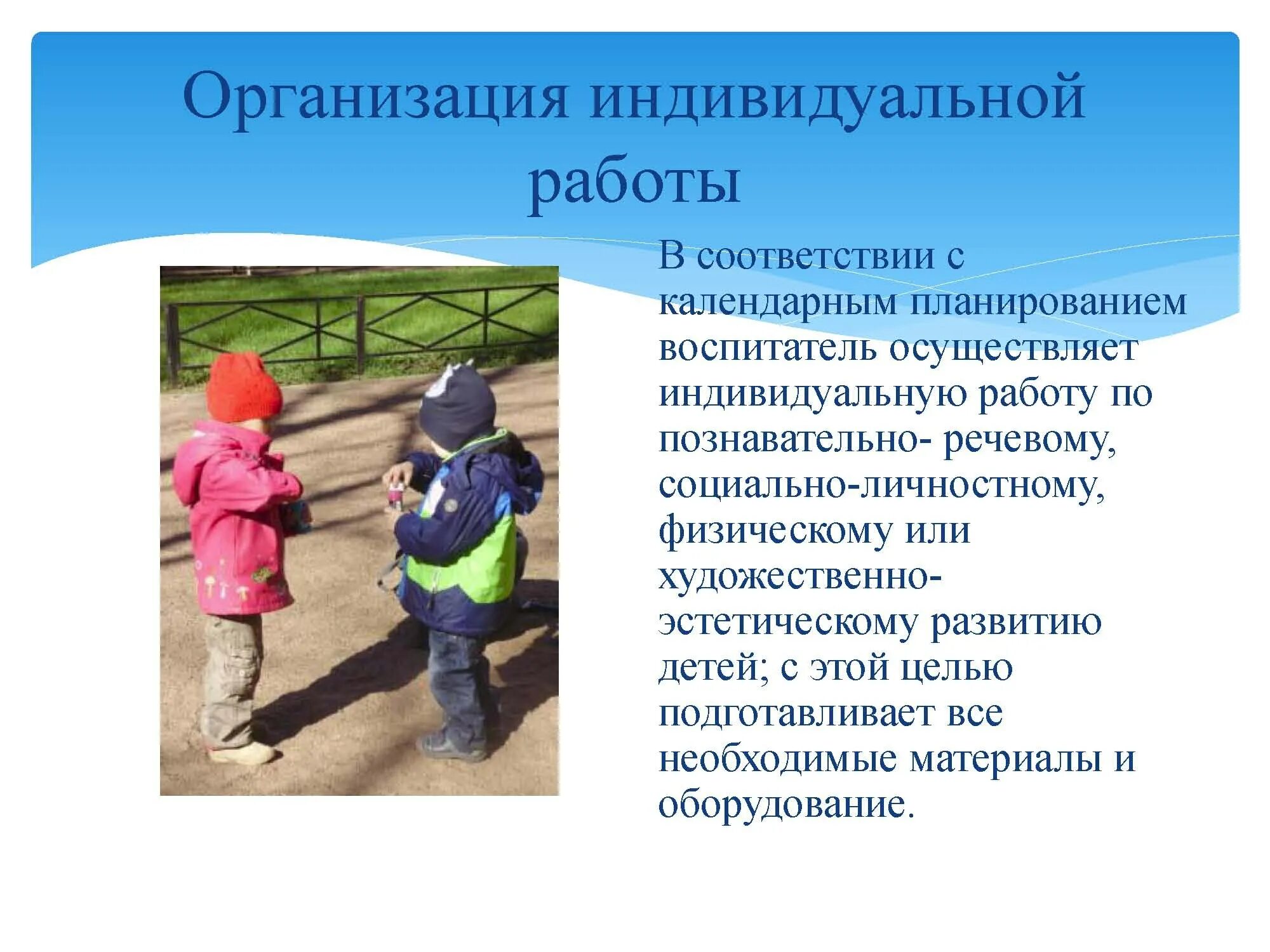 Организация индивидуальной работы

В соответствии с календарным планированием воспитатель осуществляет индивидуальную работу по познавательно- речевому, социально-личностному, физическому или художественно-эстетическому развитию детей; с этой целью подготавливает все необходимые материалы и оборудование.